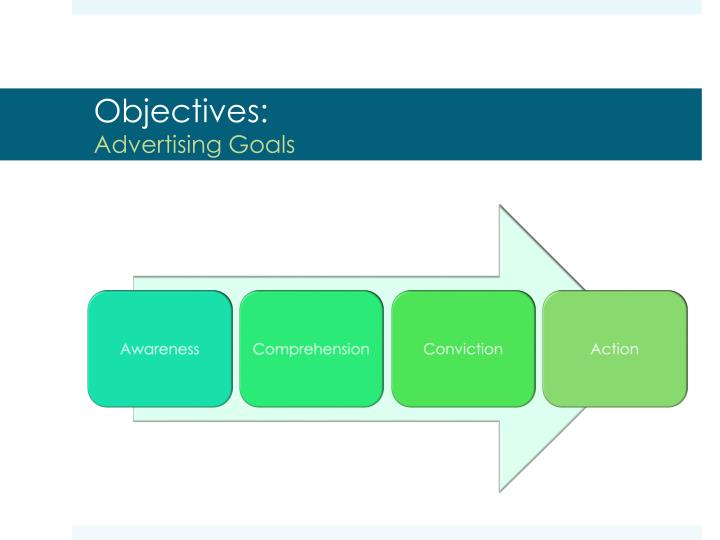 Objectives:
Advertising Goals

Awareness

Comprehension

Conviction

Action